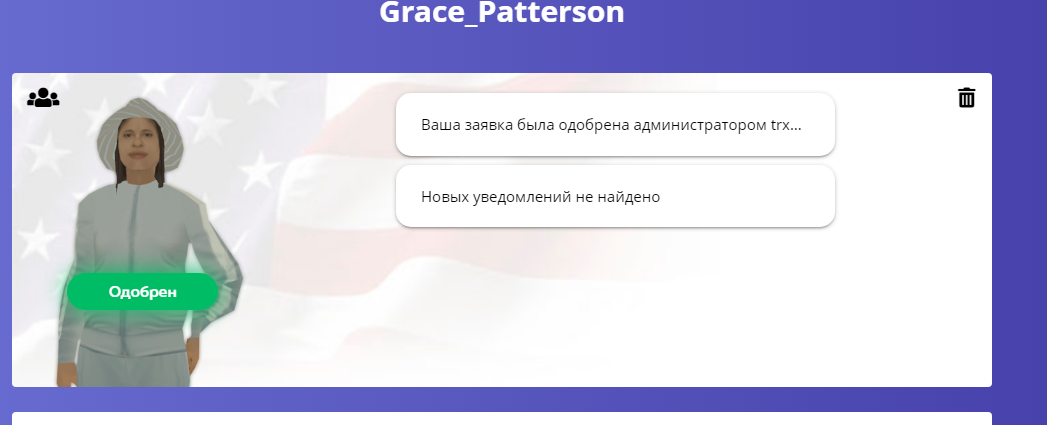 Grace_Patterson

Ваша заявка была одобрена администратором trx...

Новых уведомлений не найдено

Одобрен